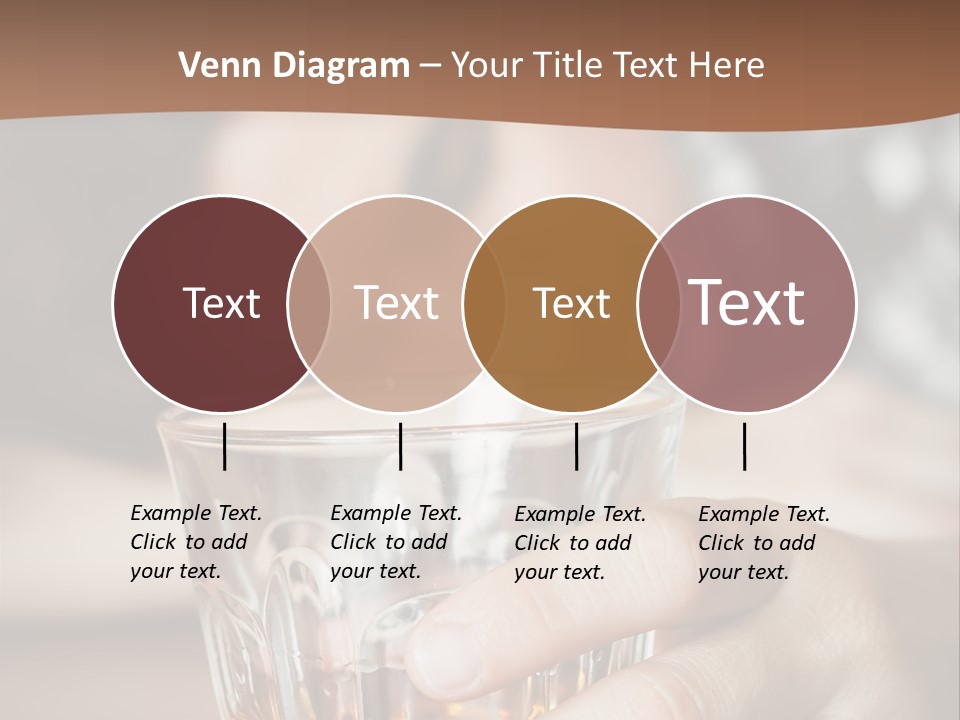 Venn Diagram – Your Title Text Here

Text

Text

Text

Text

Example Text. Click to add your text.

Example Text. Click to add your text.

Example Text. Click to add your text.

Example Text. Click to add your text.